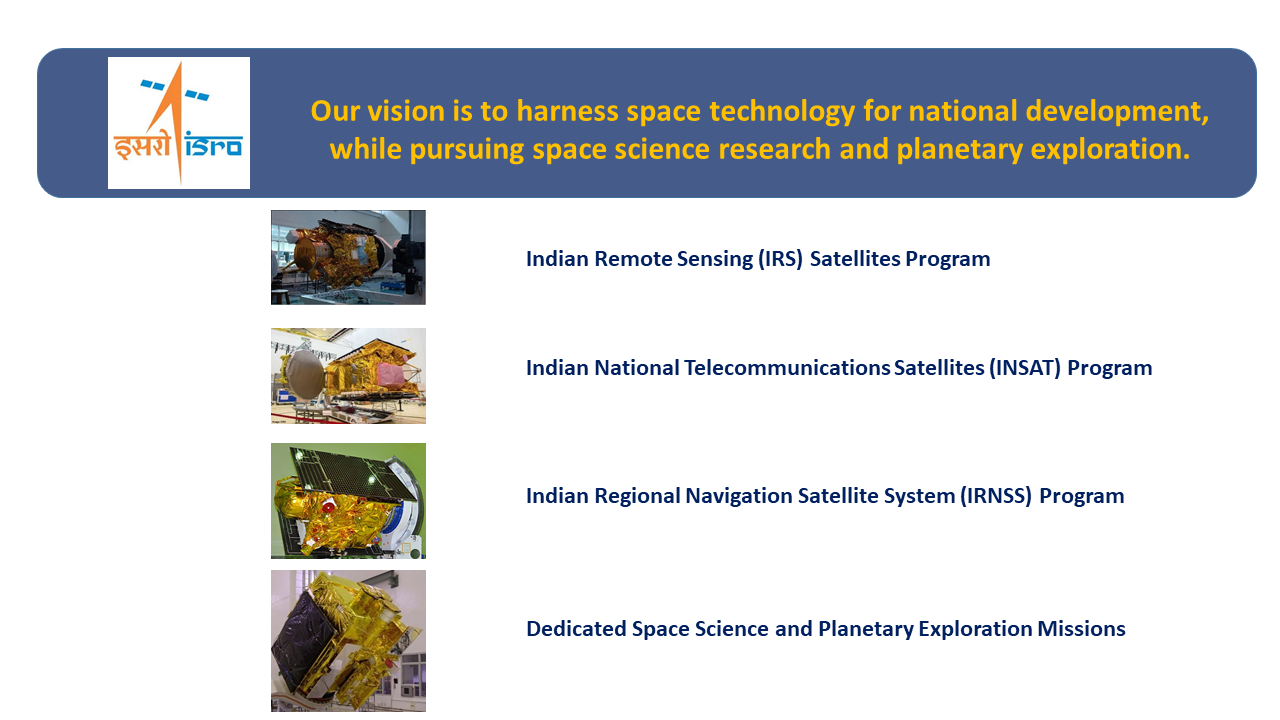 इसरो isro

Our vision is to harness space technology for national development, while pursuing space science research and planetary exploration.

Indian Remote Sensing (IRS) Satellites Program

Indian National Telecommunications Satellites (INSAT) Program

Indian Regional Navigation Satellite System (IRNSS) Program

Dedicated Space Science and Planetary Exploration Missions